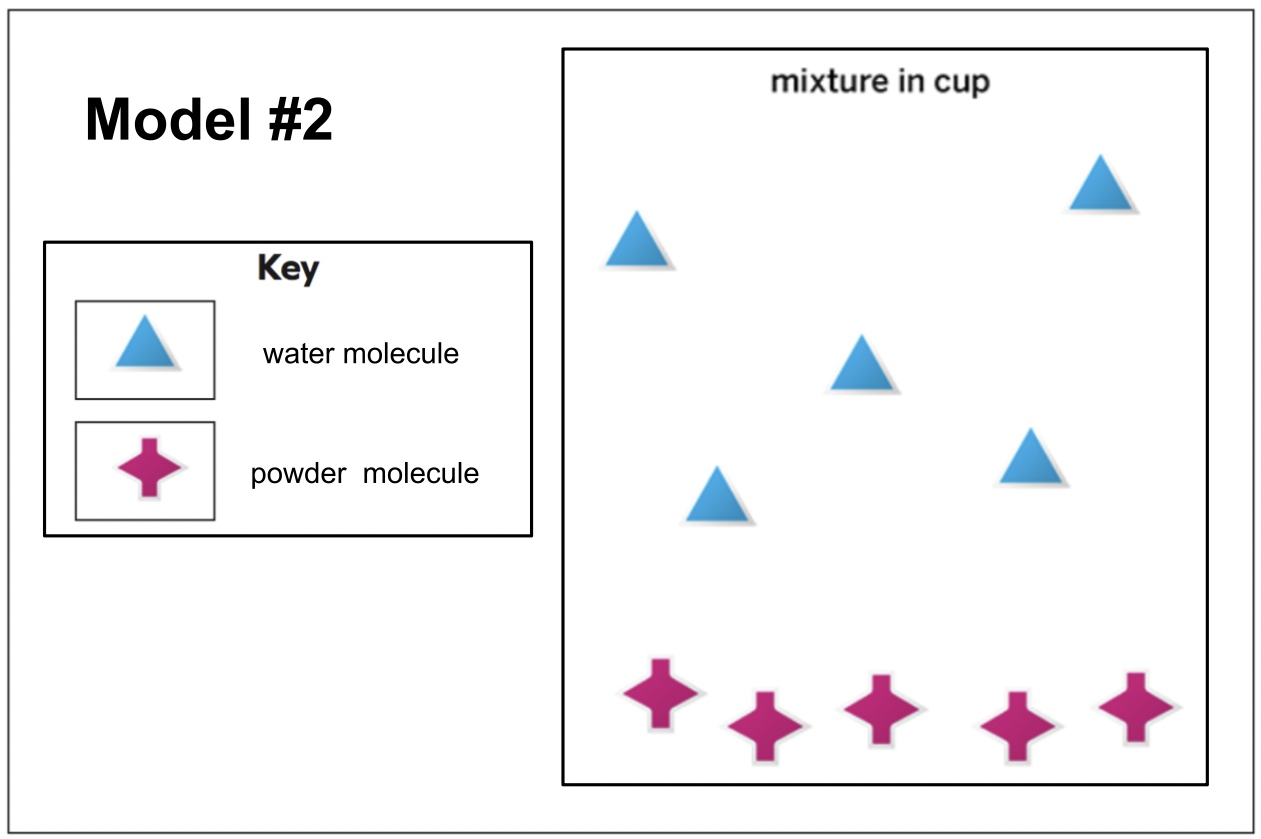 Model #2

Key

water molecule

powder  molecule

mixture in cup